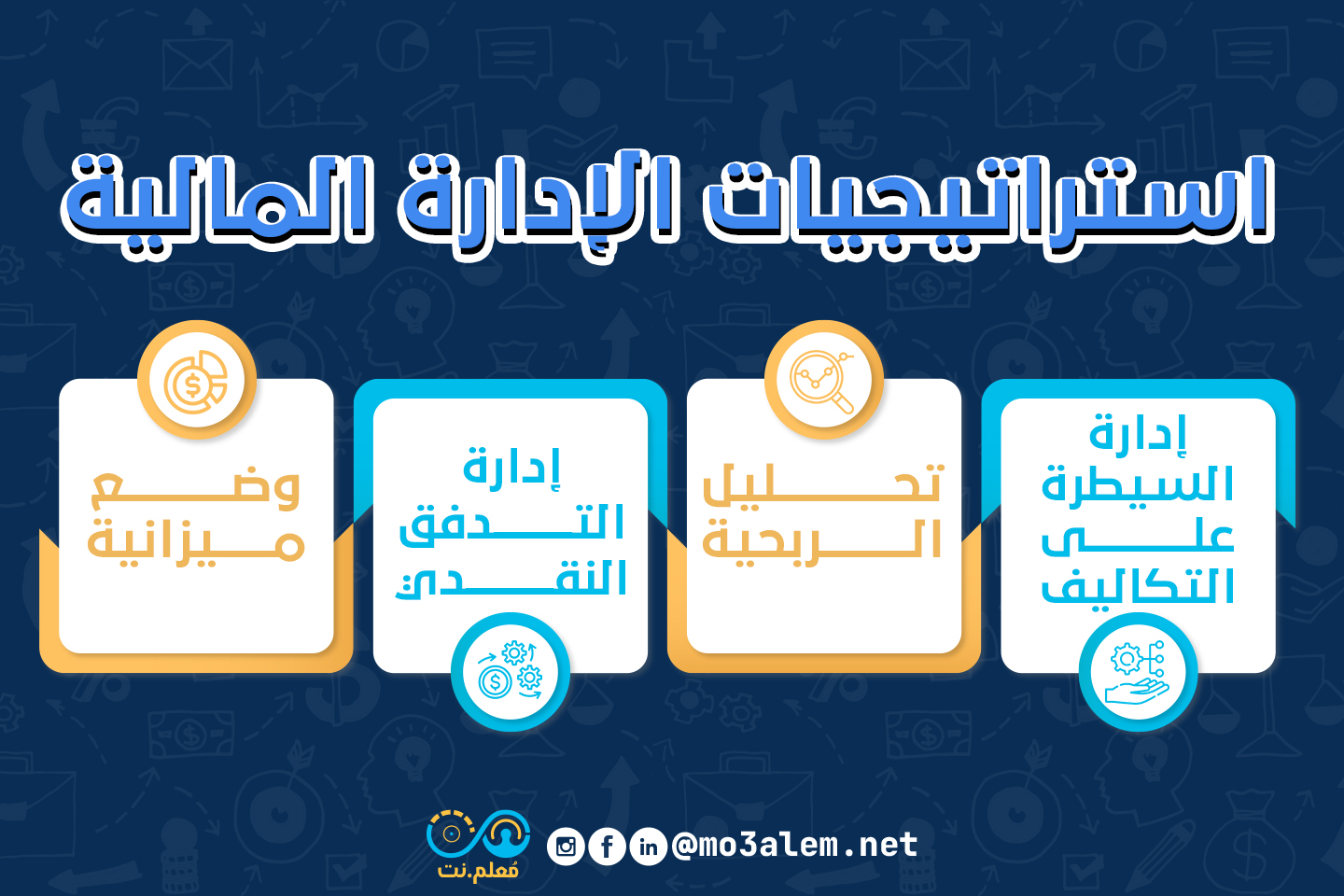 استراتيجيات الإدارة المالية

إدارة السيطرة على التكاليف

تحليل الربحية

إدارة التدفق النقدي

وضع ميزانية

مُعلم.نت

@mo3alem.net